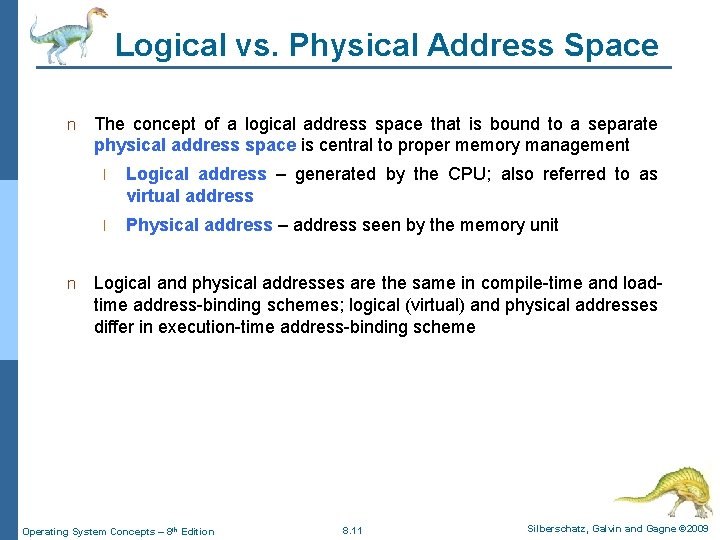 Logical vs. Physical Address Space

n The concept of a logical address space that is bound to a separate physical address space is central to proper memory management

l Logical address – generated by the CPU; also referred to as virtual address

l Physical address – address seen by the memory unit

n Logical and physical addresses are the same in compile-time and load-time address-binding schemes; logical (virtual) and physical addresses differ in execution-time address-binding scheme

Operating System Concepts – 8$^{th}$ Edition

8.11

Silberschatz, Galvin and Gagne ©2009